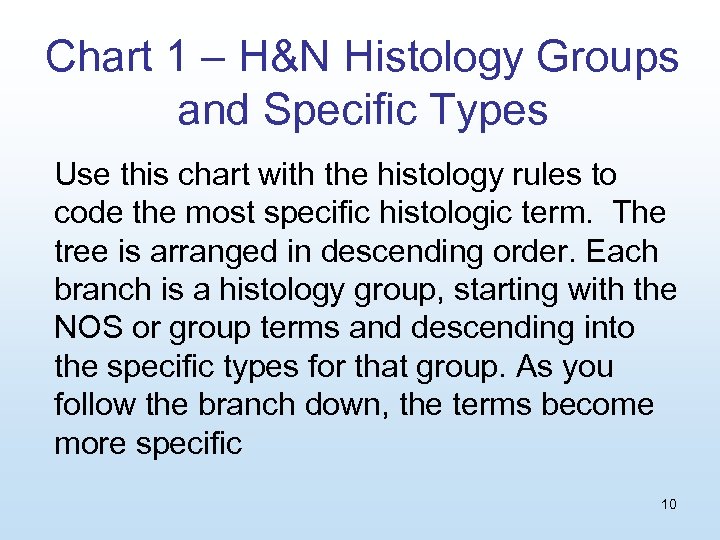 Chart 1 – H&N Histology Groups and Specific Types

Use this chart with the histology rules to code the most specific histologic term.  The tree is arranged in descending order. Each branch is a histology group, starting with the NOS or group terms and descending into the specific types for that group. As you follow the branch down, the terms become more specific

10